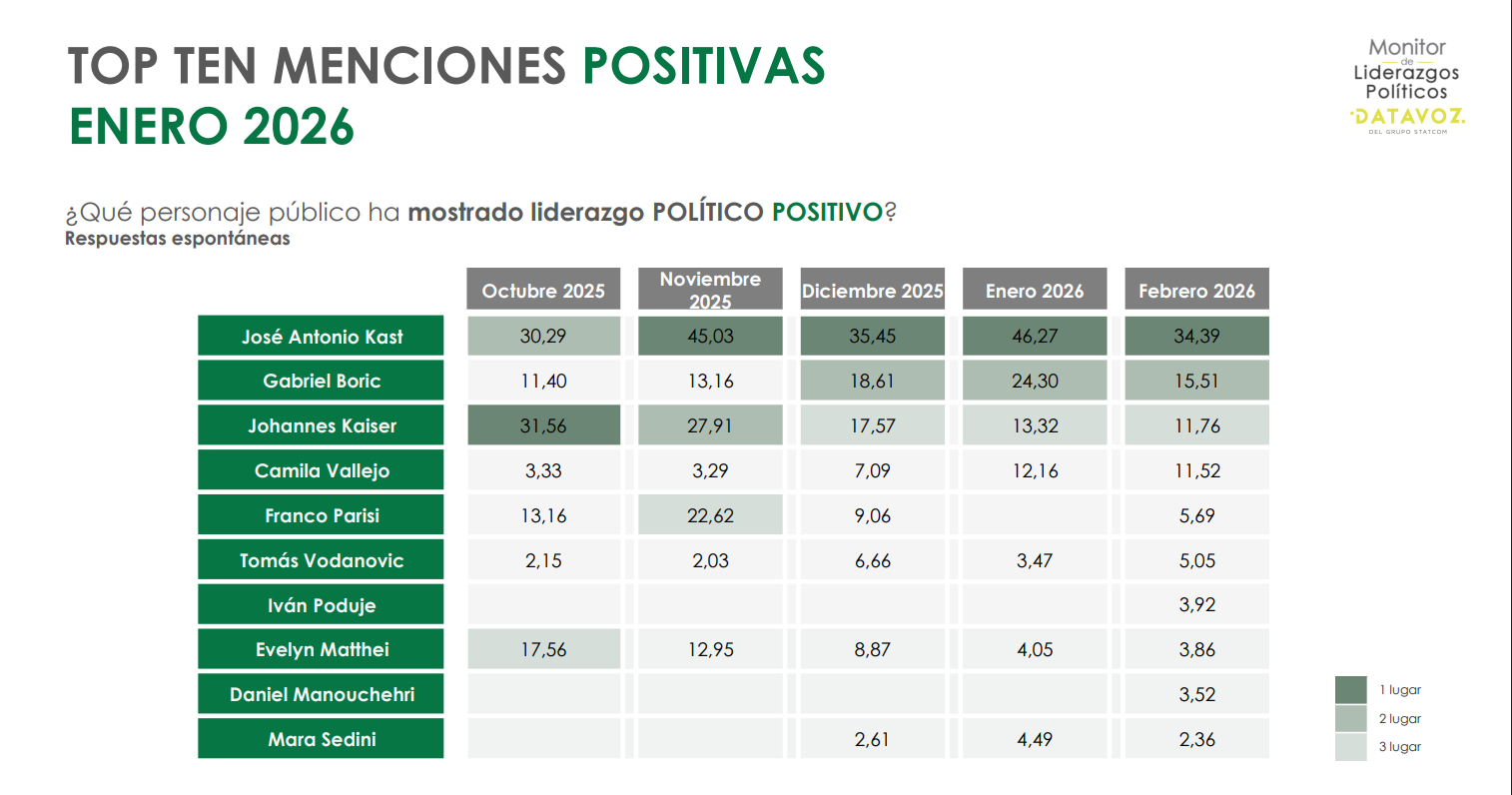 TOP TEN MENCIONES POSITIVAS
ENERO 2026

Monitor de Liderazgos Políticos
DATAVOZ.
DEL GRUPO STATCOM

¿Qué personaje público ha mostrado liderazgo POLÍTICO POSITIVO?
Respuestas espontáneas

| | Octubre 2025 | Noviembre 2025 | Diciembre 2025 | Enero 2026 | Febrero 2026 |
|---|---|---|---|---|---|
| José Antonio Kast | 30,29 | 45,03 | 35,45 | 46,27 | 34,39 |
| Gabriel Boric | 11,40 | 13,16 | 18,61 | 24,30 | 15,51 |
| Johannes Kaiser | 31,56 | 27,91 | 17,57 | 13,32 | 11,76 |
| Camila Vallejo | 3,33 | 3,29 | 7,09 | 12,16 | 11,52 |
| Franco Parisi | 13,16 | 22,62 | 9,06 | | 5,69 |
| Tomás Vodanovic | 2,15 | 2,03 | 6,66 | 3,47 | 5,05 |
| Iván Poduje | | | | | 3,92 |
| Evelyn Matthei | 17,56 | 12,95 | 8,87 | 4,05 | 3,86 |
| Daniel Manouchehri | | | | | 3,52 |
| Mara Sedini | | | 2,61 | 4,49 | 2,36 |

1 lugar
2 lugar
3 lugar